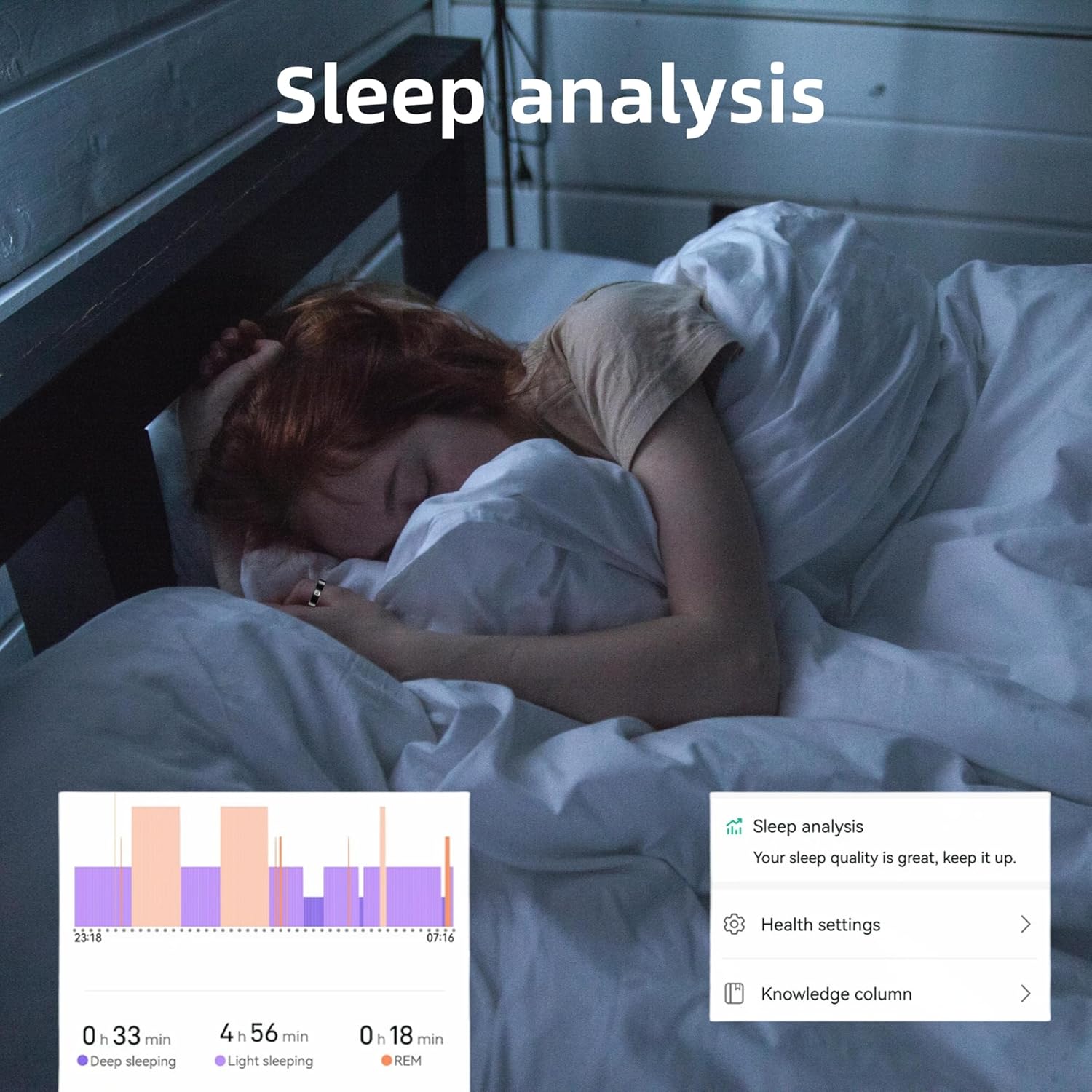 Sleep analysis

23:18
07:16

0 h 33 min
Deep sleeping

4 h 56 min
Light sleeping

0 h 18 min
REM

Sleep analysis
Your sleep quality is great, keep it up.

Health settings

Knowledge column